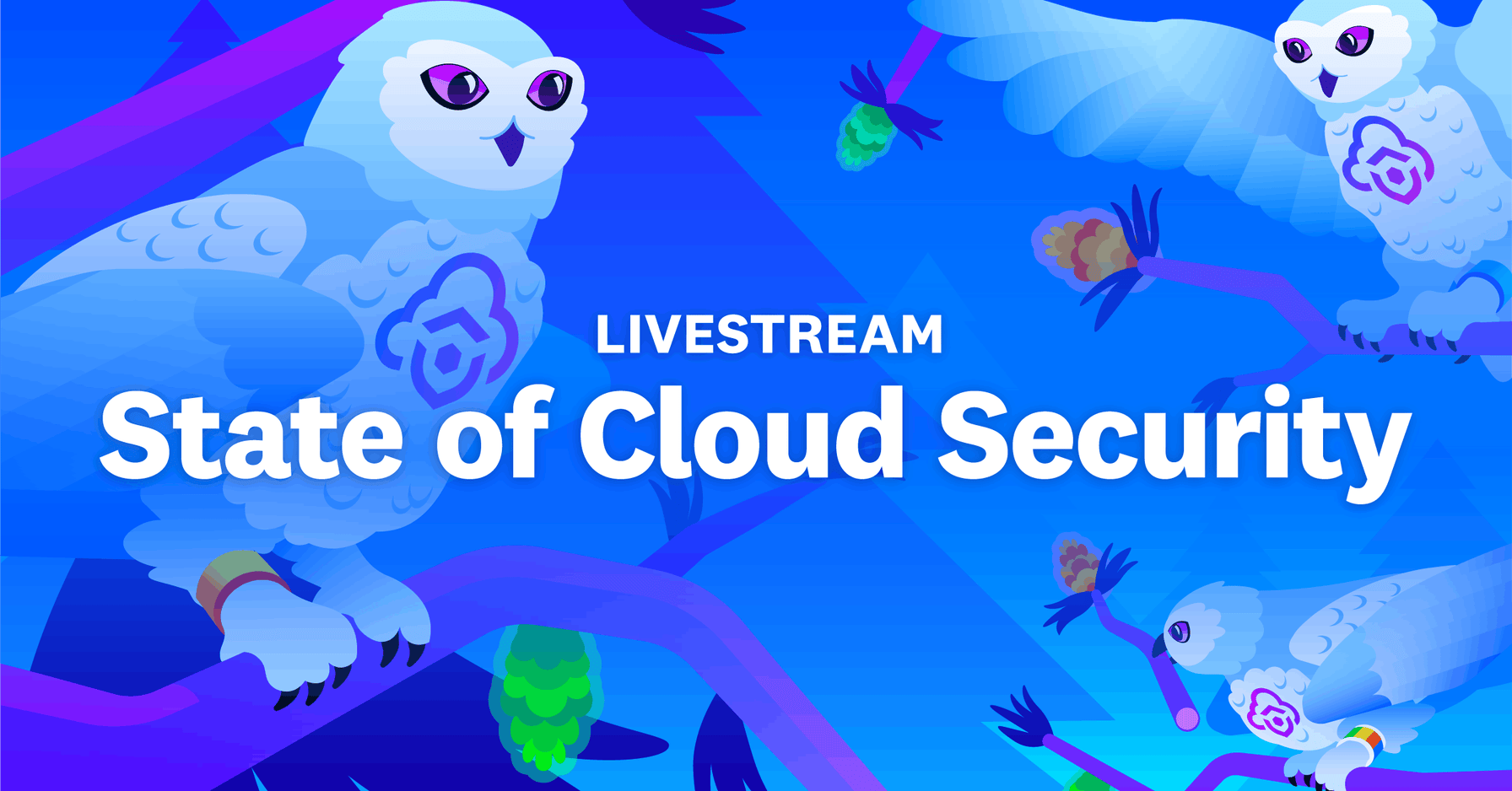 LIVESTREAM
State of Cloud Security